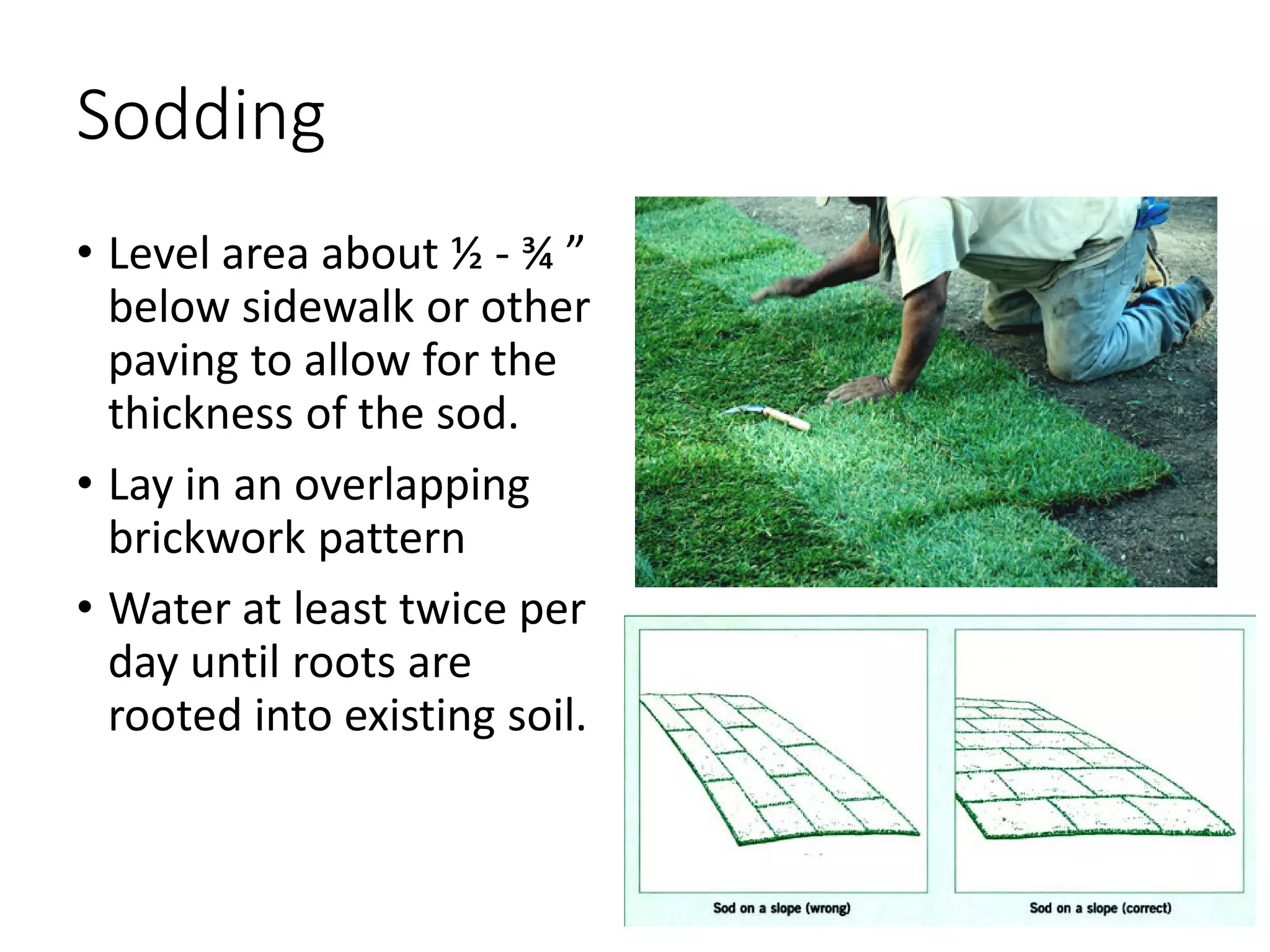 Sodding

• Level area about ½ - ¾ ” below sidewalk or other paving to allow for the thickness of the sod.

• Lay in an overlapping brickwork pattern

• Water at least twice per day until roots are rooted into existing soil.

Sod on a slope (wrong)

Sod on a slope (correct)